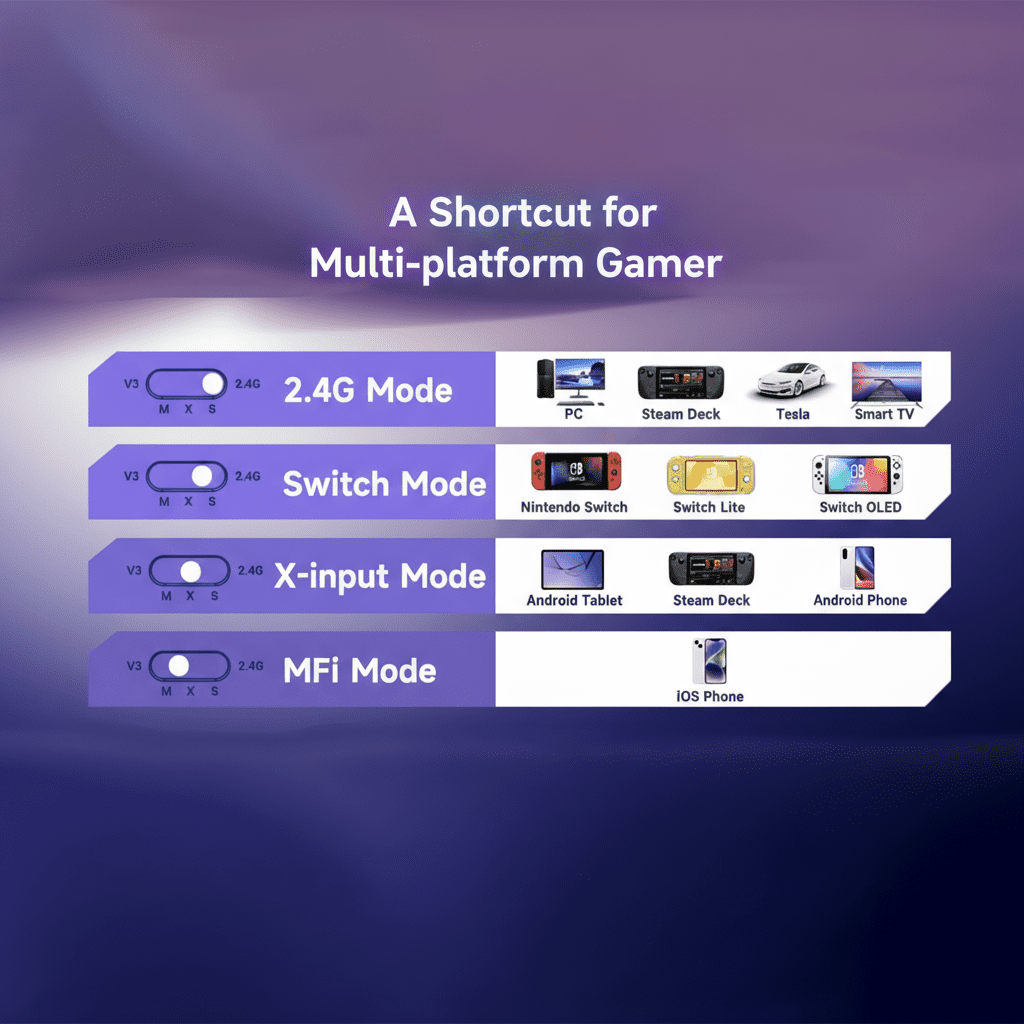 A Shortcut for
Multi-platform Gamer

V3 2.4G
M X S
2.4G Mode
PC
Steam Deck
Tesla
Smart TV

V3 2.4G
M X S
Switch Mode
Nintendo Switch
Switch Lite
Switch OLED

V3 2.4G
M X S
X-input Mode
Android Tablet
Steam Deck
Android Phone

V3 2.4G
M X S
MFi Mode
iOS Phone